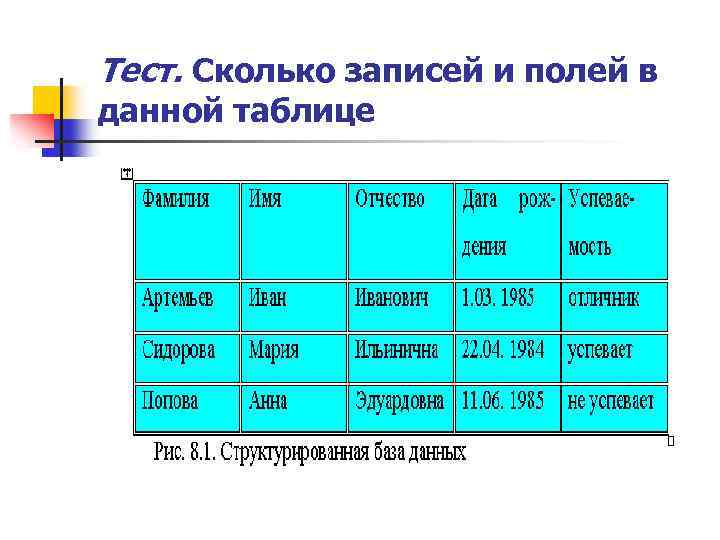 Тест. Сколько записей и полей в данной таблице

| Фамилия | Имя | Отчество | Дата рождения | Успеваемость |
|---|---|---|---|---|
| Артемьев | Иван | Иванович | 1.03. 1985 | отличник |
| Сидорова | Мария | Ильинична | 22.04. 1984 | успевает |
| Попова | Анна | Эдуардовна | 11.06. 1985 | не успевает |

Рис. 8.1. Структурированная база данных